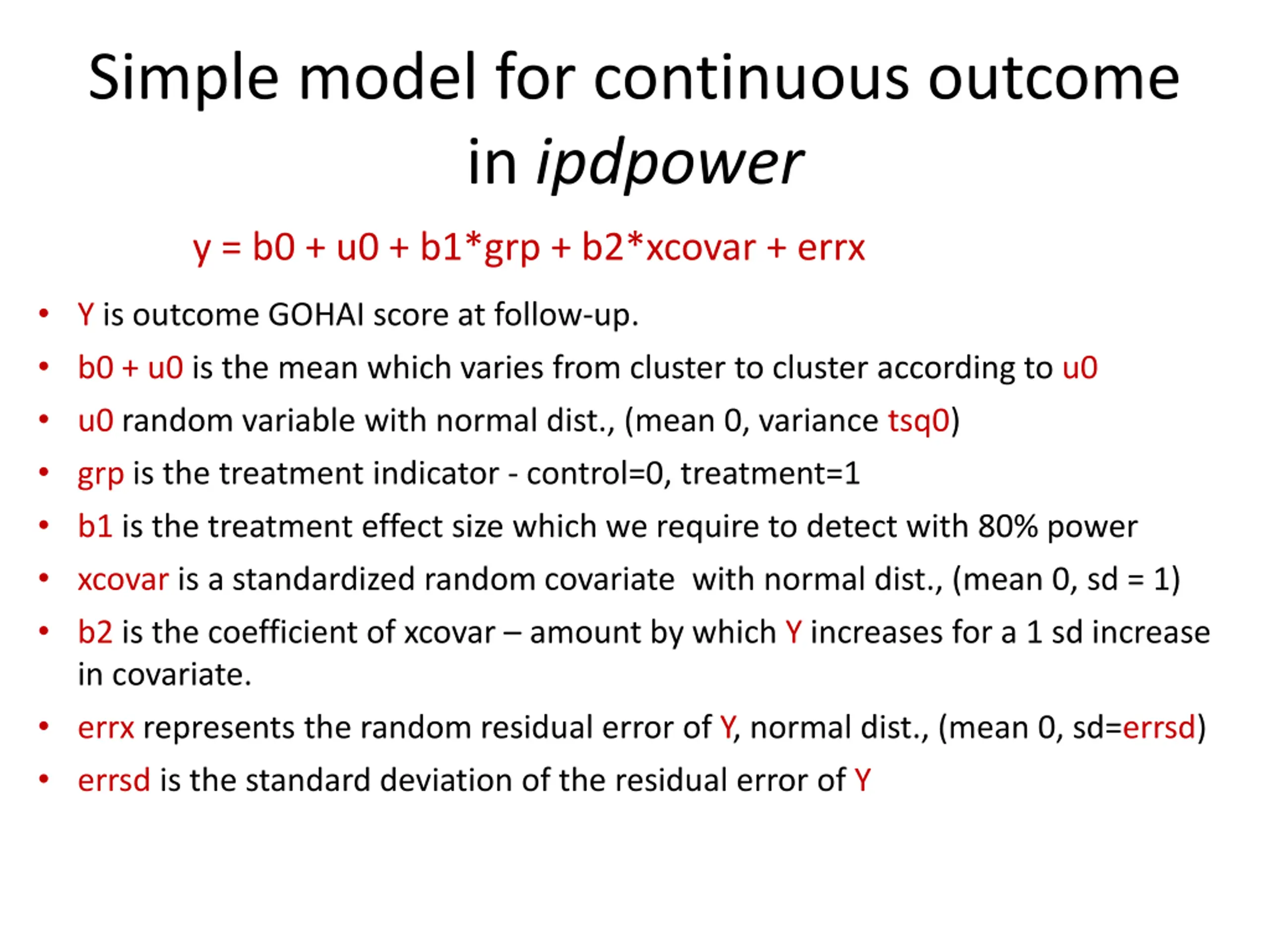 Simple model for continuous outcome in ipdpower

y = b0 + u0 + b1*grp + b2*xcovar + errx

• Y is outcome GOHAI score at follow-up.
• b0 + u0 is the mean which varies from cluster to cluster according to u0
• u0 random variable with normal dist., (mean 0, variance tsq0)
• grp is the treatment indicator - control=0, treatment=1
• b1 is the treatment effect size which we require to detect with 80% power
• xcovar is a standardized random covariate with normal dist., (mean 0, sd = 1)
• b2 is the coefficient of xcovar – amount by which Y increases for a 1 sd increase in covariate.
• errx represents the random residual error of Y, normal dist., (mean 0, sd=errsd)
• errsd is the standard deviation of the residual error of Y